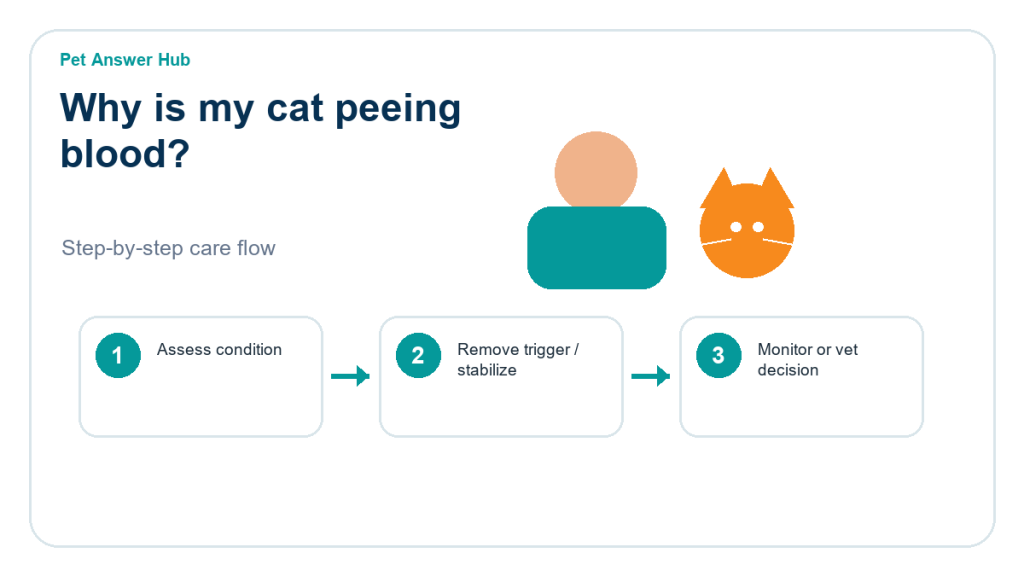 Pet Answer Hub

Why is my cat peeing blood?

Step-by-step care flow

1 Assess condition

2 Remove trigger / stabilize

3 Monitor or vet decision